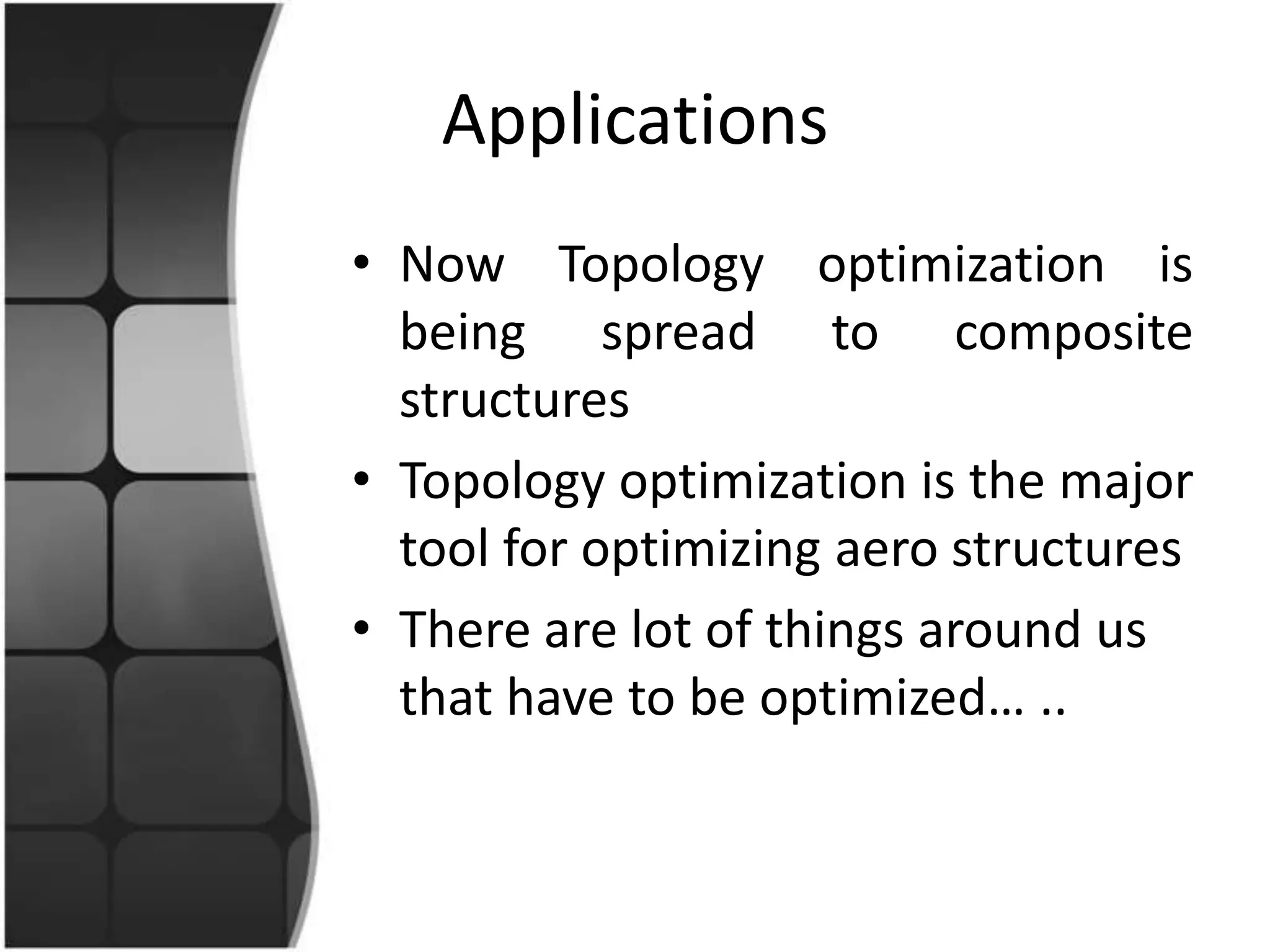 Applications

• Now Topology optimization is being spread to composite structures

• Topology optimization is the major tool for optimizing aero structures

• There are lot of things around us that have to be optimized… ..